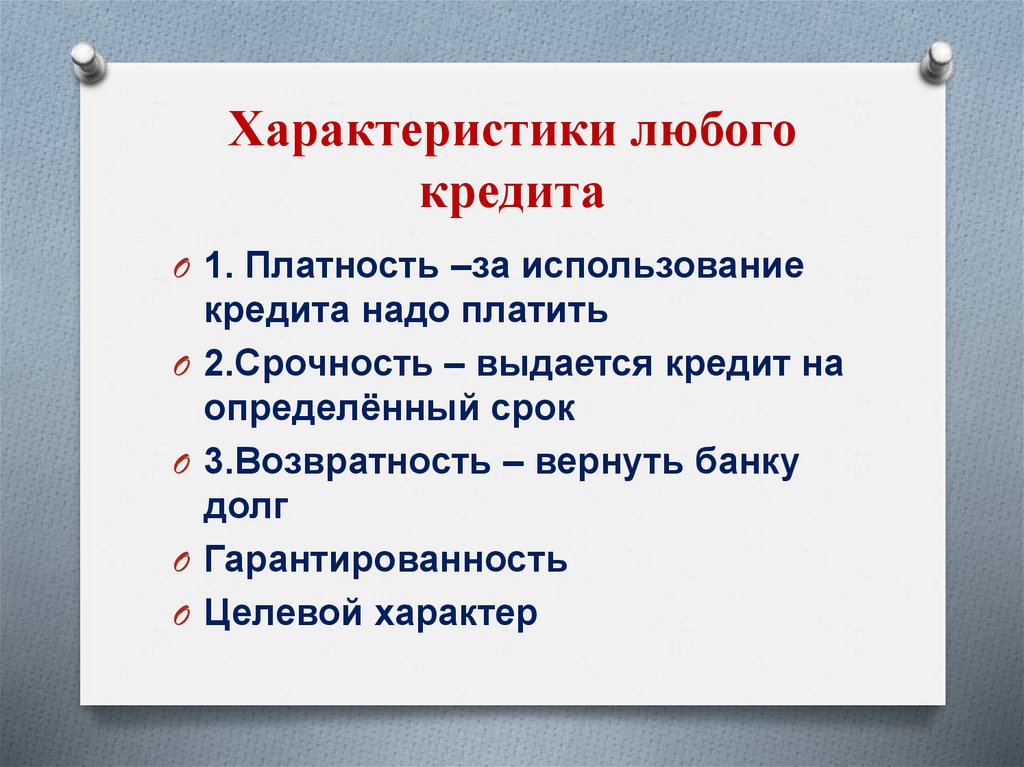 Характеристики любого кредита

1. Платность –за использование кредита надо платить

2.Срочность – выдается кредит на определённый срок

3.Возвратность – вернуть банку долг

Гарантированность

Целевой характер